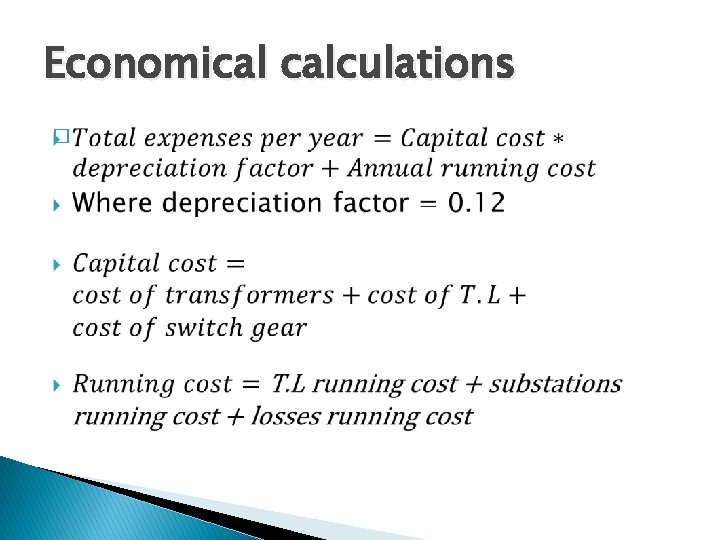 Economical calculations

$Total\ expenses\ per\ year = Capital\ cost * depreciation\ factor + Annual\ running\ cost$

Where depreciation factor = 0.12

$Capital\ cost = cost\ of\ transformers + cost\ of\ T.L + cost\ of\ switch\ gear$

$Running\ cost = T.L\ running\ cost + substations\ running\ cost + losses\ running\ cost$